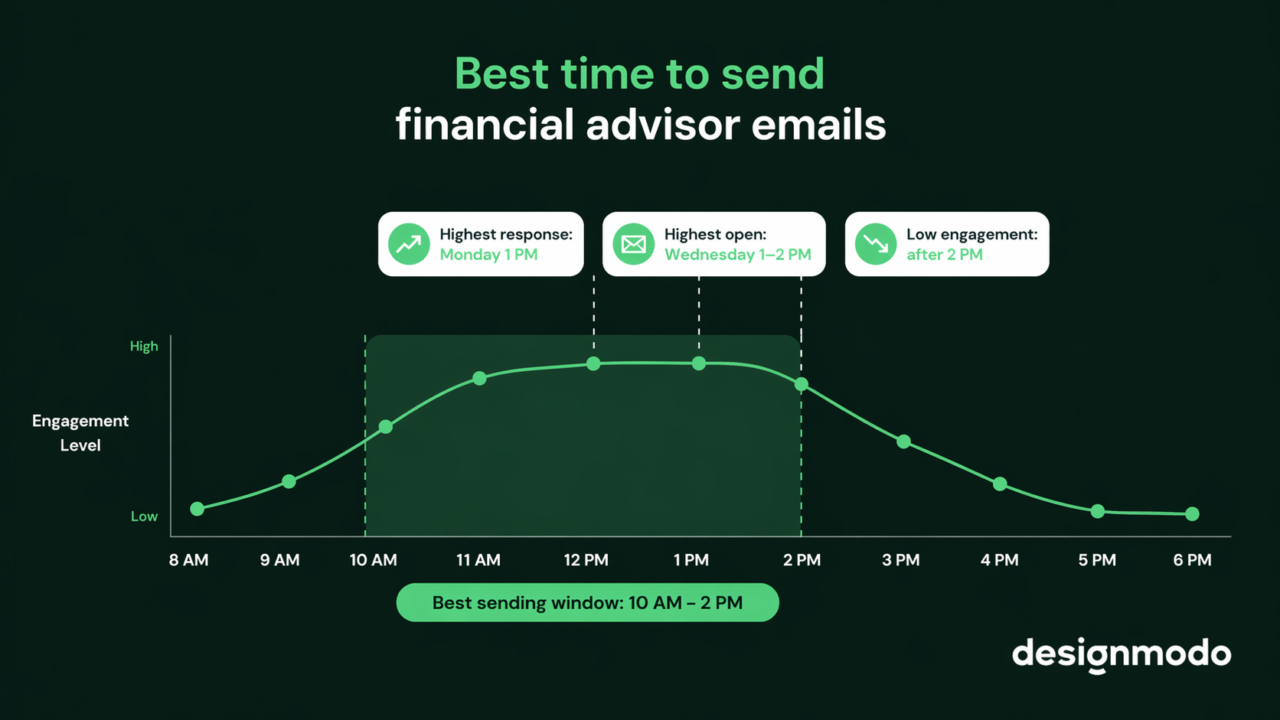 Best time to send
financial advisor emails

Highest response:
Monday 1 PM

Highest open:
Wednesday 1–2 PM

Low engagement:
after 2 PM

High

Engagement Level

Low

8 AM
9 AM
10 AM
11 AM
12 PM
1 PM
2 PM
3 PM
4 PM
5 PM
6 PM

Best sending window: 10 AM – 2 PM

designmodo